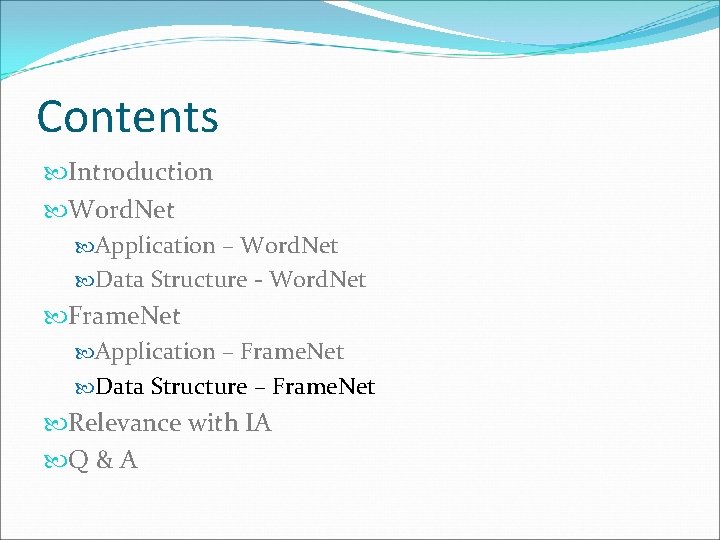 Contents

Introduction

WordNet

Application – WordNet

Data Structure - WordNet

FrameNet

Application – FrameNet

Data Structure – FrameNet

Relevance with IA

Q & A